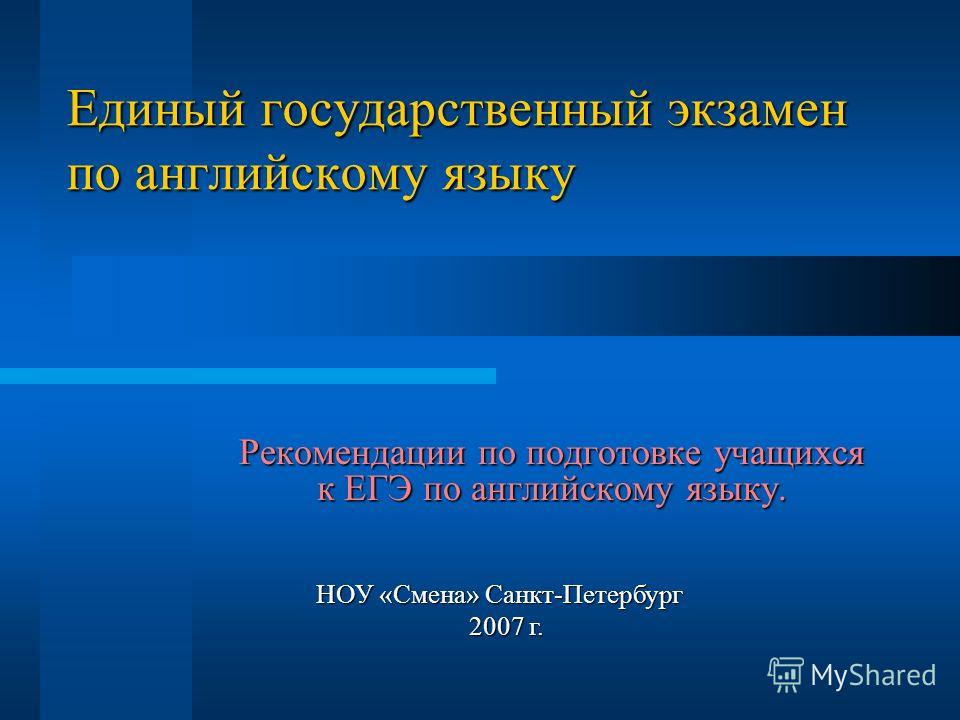 Единый государственный экзамен по английскому языку

Рекомендации по подготовке учащихся к ЕГЭ по английскому языку.

НОУ «Смена» Санкт-Петербург
2007 г.

MyShared